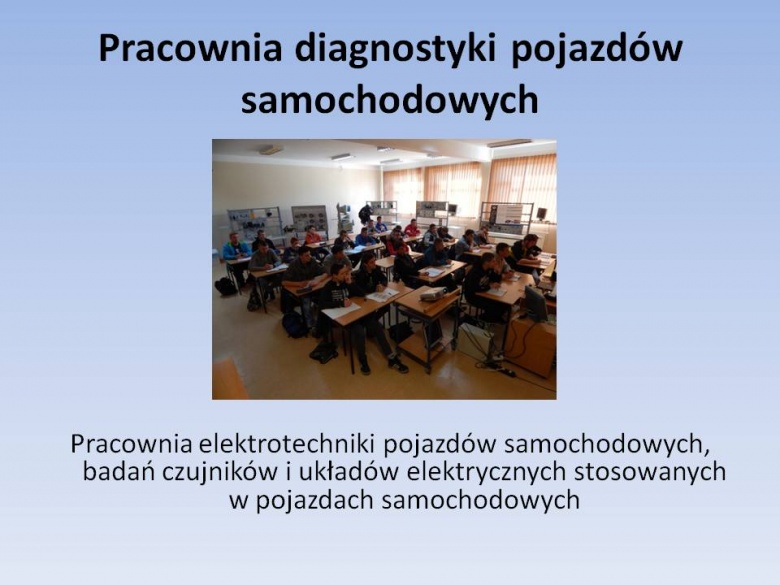 Pracownia diagnostyki pojazdów samochodowych

Pracownia elektrotechniki pojazdów samochodowych, badań czujników i układów elektrycznych stosowanych w pojazdach samochodowych